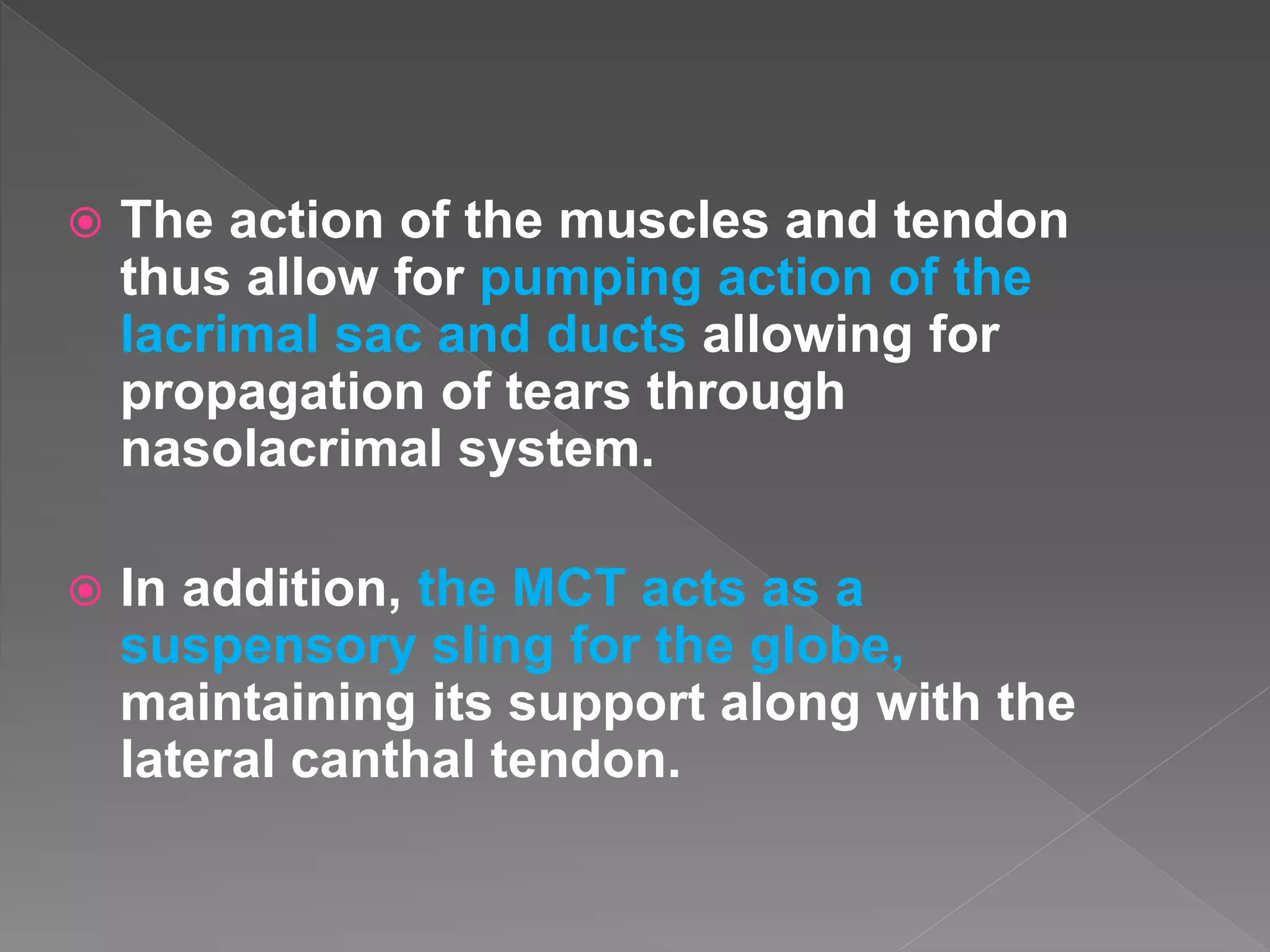 The action of the muscles and tendon thus allow for pumping action of the lacrimal sac and ducts allowing for propagation of tears through nasolacrimal system.

In addition, the MCT acts as a suspensory sling for the globe, maintaining its support along with the lateral canthal tendon.